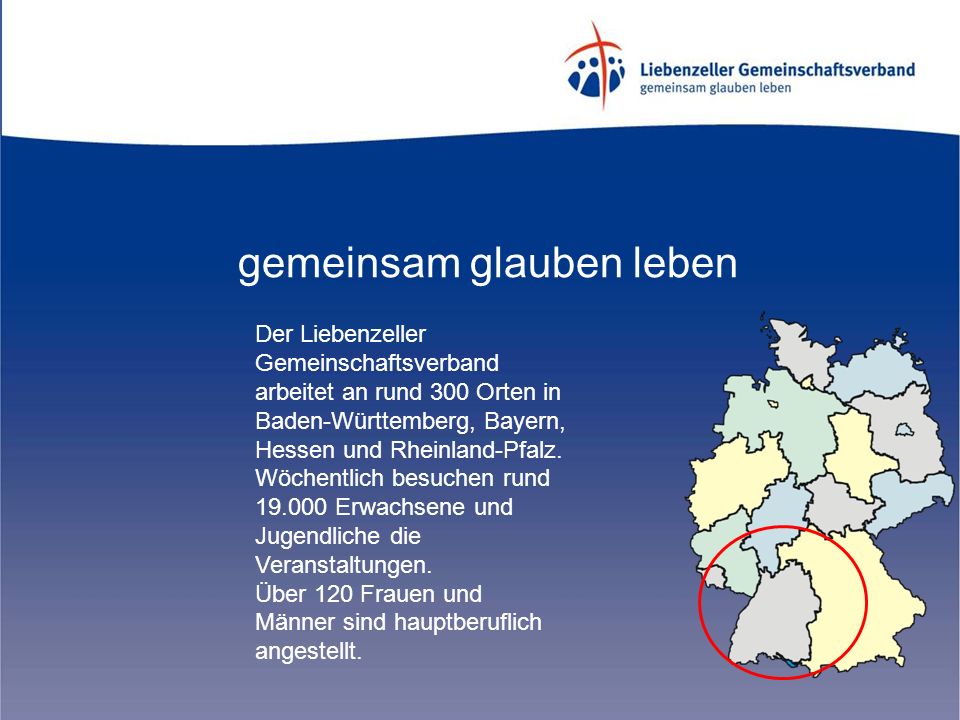 Liebenzeller Gemeinschaftsverband
gemeinsam glauben leben

gemeinsam glauben leben

Der Liebenzeller Gemeinschaftsverband arbeitet an rund 300 Orten in Baden-Württemberg, Bayern, Hessen und Rheinland-Pfalz. Wöchentlich besuchen rund 19.000 Erwachsene und Jugendliche die Veranstaltungen.
Über 120 Frauen und Männer sind hauptberuflich angestellt.